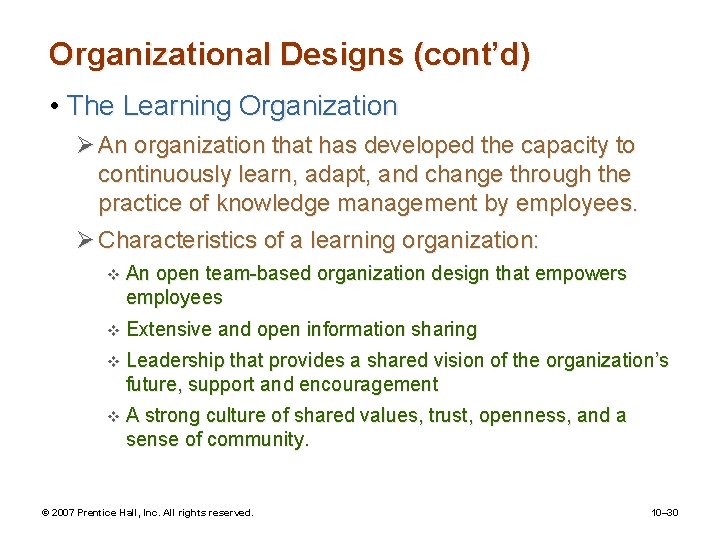 Organizational Designs (cont'd)

• The Learning Organization

➢ An organization that has developed the capacity to continuously learn, adapt, and change through the practice of knowledge management by employees.

➢ Characteristics of a learning organization:

❖ An open team-based organization design that empowers employees

❖ Extensive and open information sharing

❖ Leadership that provides a shared vision of the organization's future, support and encouragement

❖ A strong culture of shared values, trust, openness, and a sense of community.

© 2007 Prentice Hall, Inc. All rights reserved.

10–30